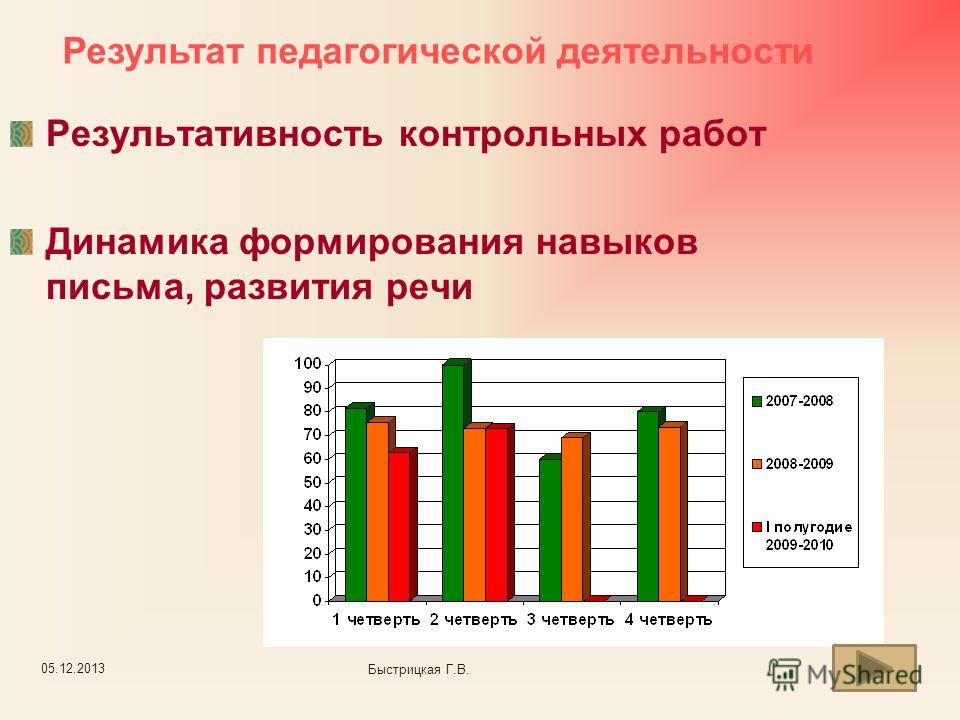 Результат педагогической деятельности

Результативность контрольных работ

Динамика формирования навыков письма, развития речи

100
90
80
70
60
50
40
30
20
10
0

1 четверть 2 четверть 3 четверть 4 четверть

2007-2008
2008-2009
I полугодие 2009-2010

05.12.2013

Быстрицкая Г.В.

MyShared